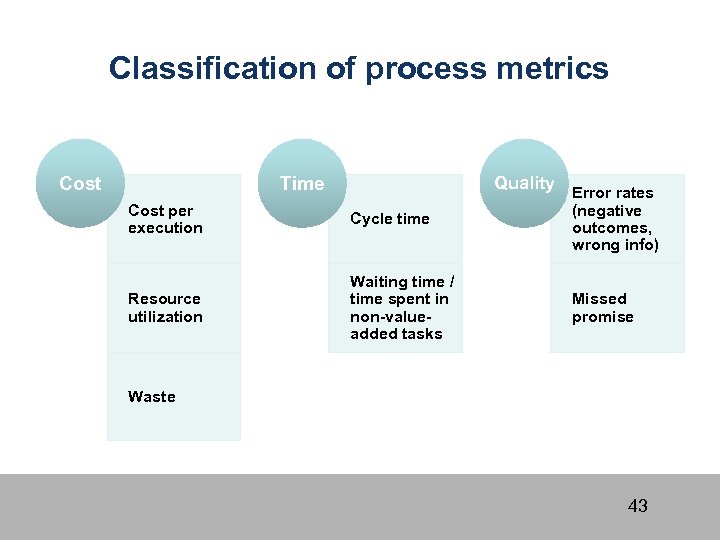 Classification of process metrics

Cost

Cost per execution

Resource utilization

Waste

Time

Cycle time

Waiting time / time spent in non-value-added tasks

Quality

Error rates (negative outcomes, wrong info)

Missed promise

43